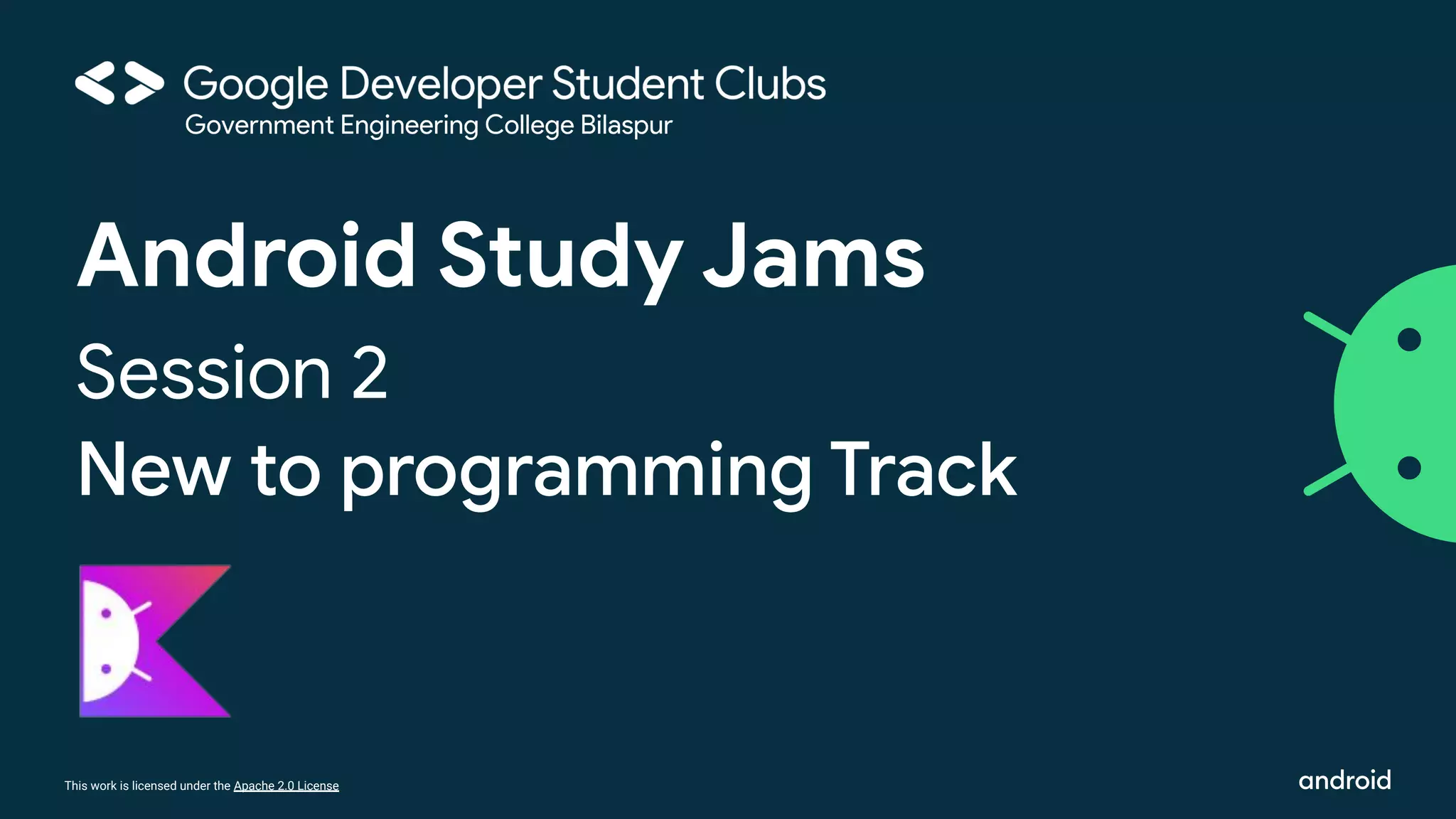 Google Developer Student Clubs
Government Engineering College Bilaspur

Android Study Jams

Session 2

New to programming Track

This work is licensed under the Apache 2.0 License

android